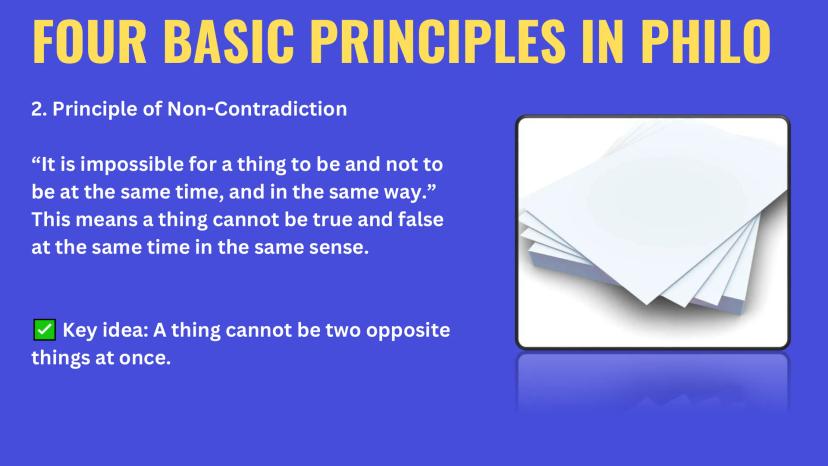 FOUR BASIC PRINCIPLES IN PHILO

2. Principle of Non-Contradiction

“It is impossible for a thing to be and not to be at the same time, and in the same way.” This means a thing cannot be true and false at the same time in the same sense.

✅ Key idea: A thing cannot be two opposite things at once.